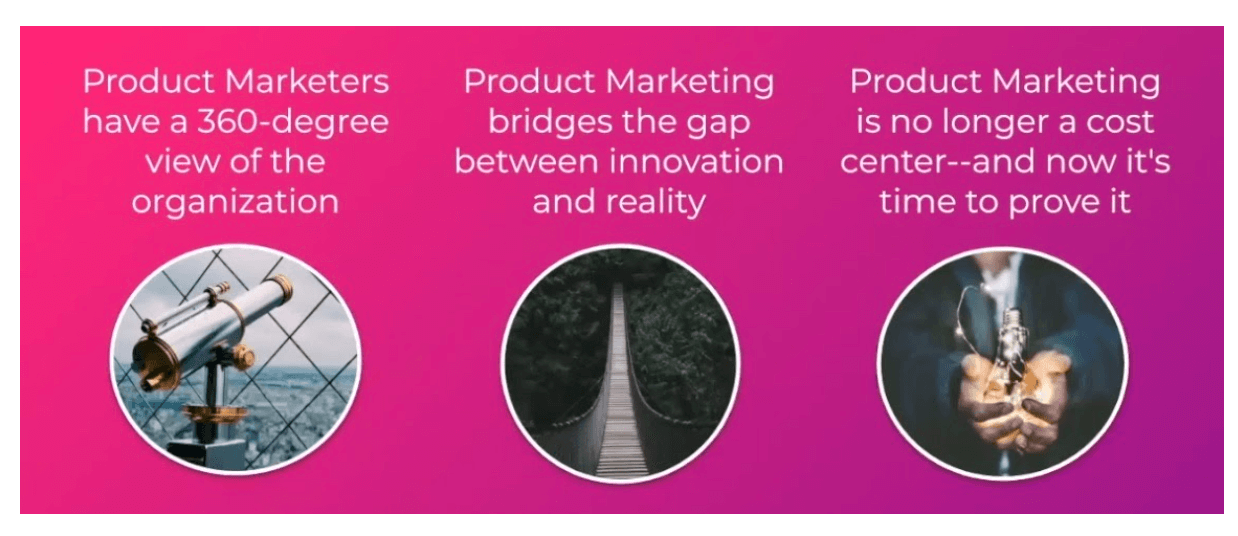 Product Marketers have a 360-degree view of the organization

Product Marketing bridges the gap between innovation and reality

Product Marketing is no longer a cost center--and now it's time to prove it